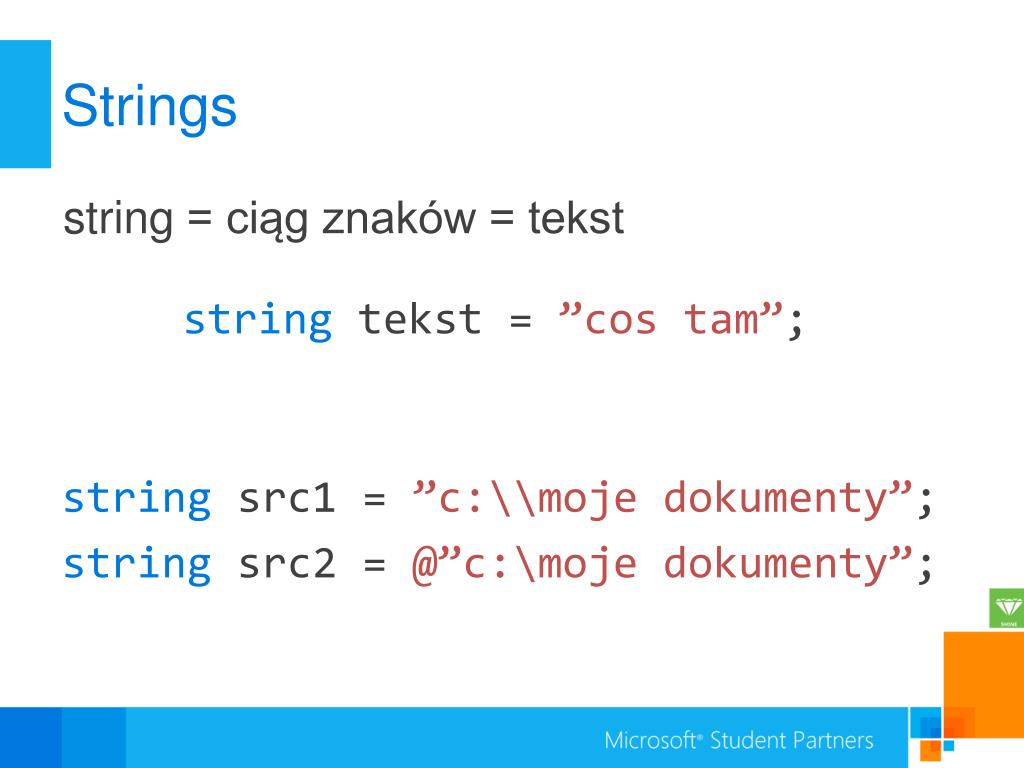 Strings

string = ciąg znaków = tekst

string tekst = ”cos tam”;

string src1 = ”c:\\moje dokumenty”;
string src2 = @”c:\moje dokumenty”;

SHINE

Microsoft® Student Partners